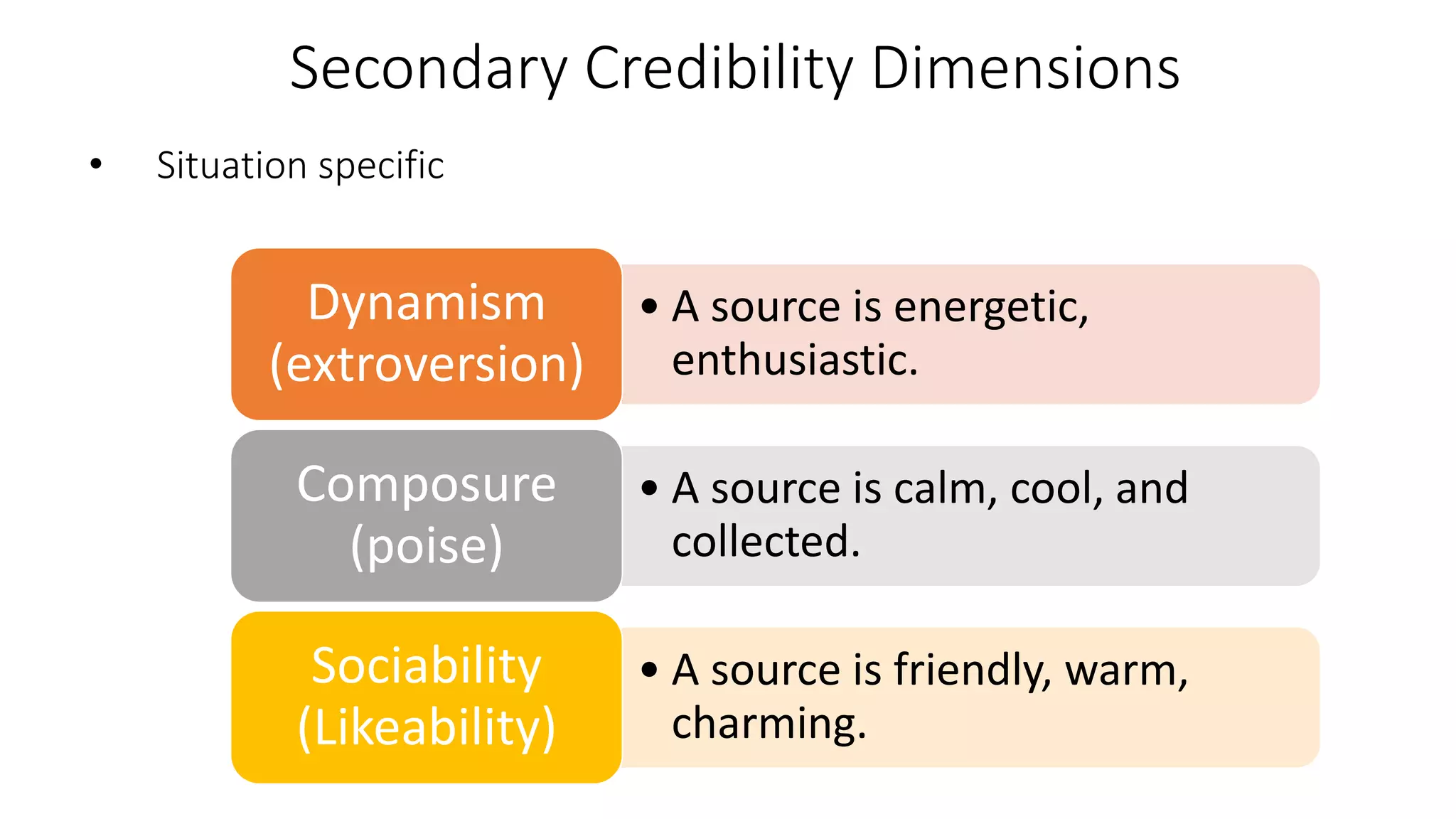 Secondary Credibility Dimensions

• Situation specific

Dynamism (extroversion)

• A source is energetic, enthusiastic.

Composure (poise)

• A source is calm, cool, and collected.

Sociability (Likeability)

• A source is friendly, warm, charming.